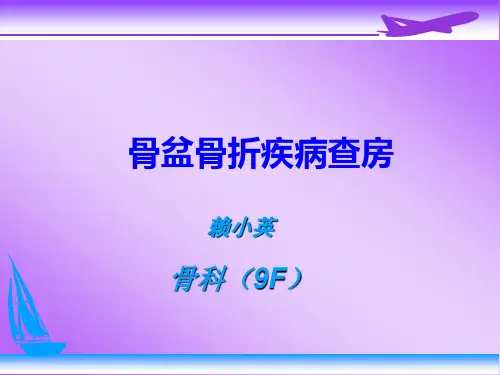 骨盆骨折疾病查房

赖小英

骨科（9F）